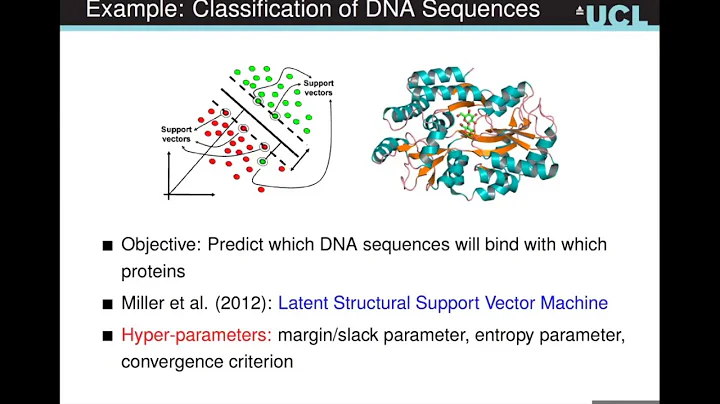 Example: Classification of DNA Sequences

UCL

Support vectors

Support vectors

■ Objective: Predict which DNA sequences will bind with which proteins

■ Miller et al. (2012): Latent Structural Support Vector Machine

■ Hyper-parameters: margin/slack parameter, entropy parameter, convergence criterion